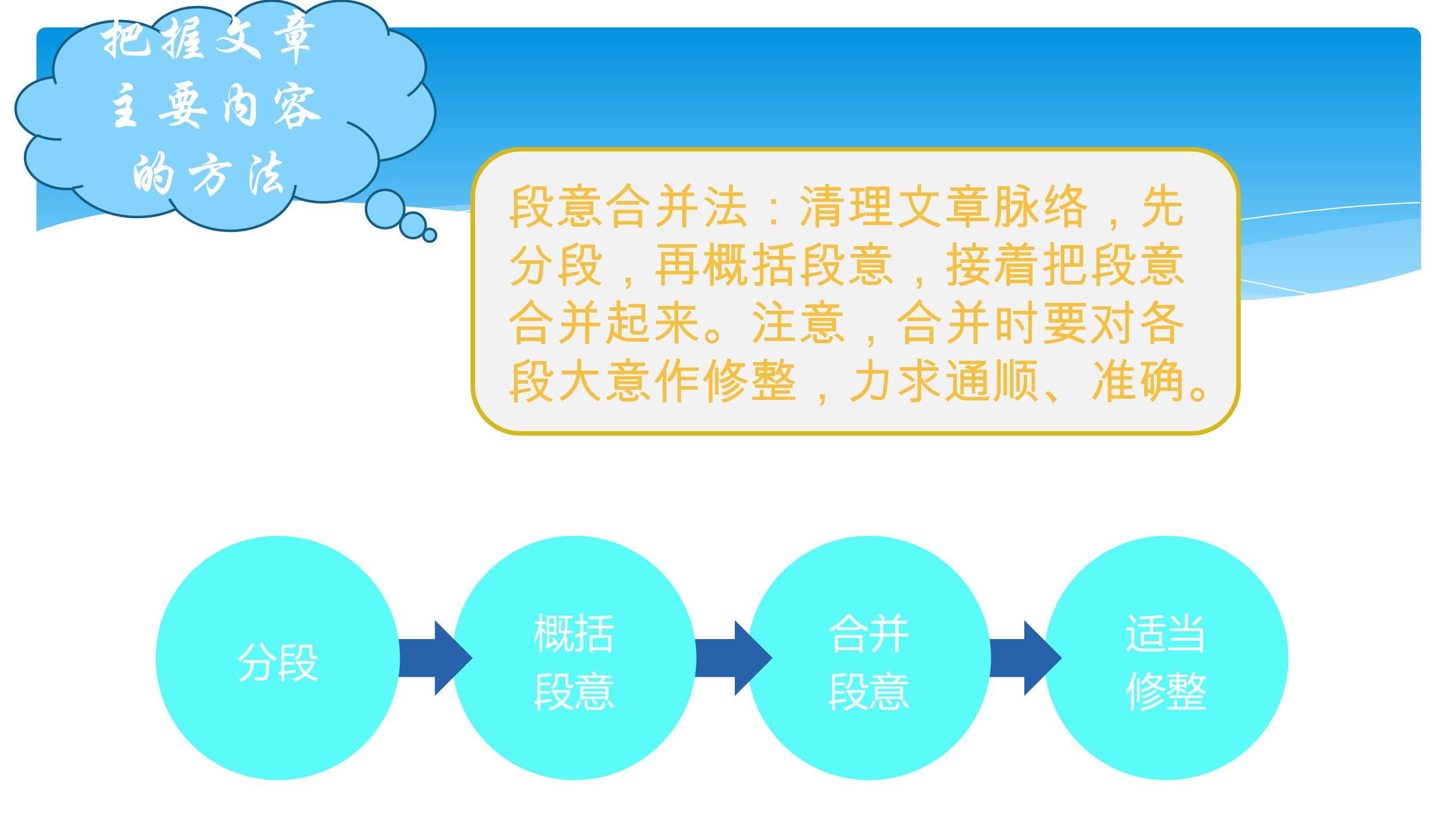 把握文章主要内容的方法

段意合并法：清理文章脉络，先分段，再概括段意，接着把段意合并起来。注意，合并时要对各段大意作修整，力求通顺、准确。

分段

概括段意

合并段意

适当修整